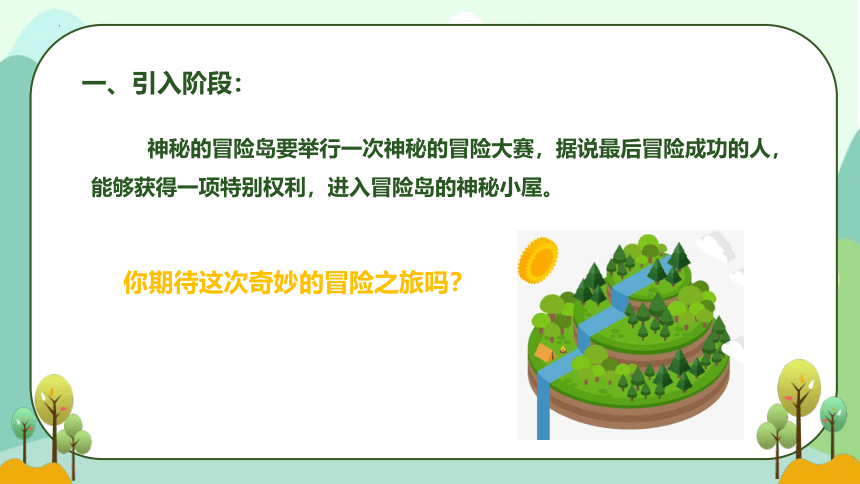 一、引入阶段：

神秘的冒险岛要举行一次神秘的冒险大赛，据说最后冒险成功的人，能够获得一项特别权利，进入冒险岛的神秘小屋。

你期待这次奇妙的冒险之旅吗？